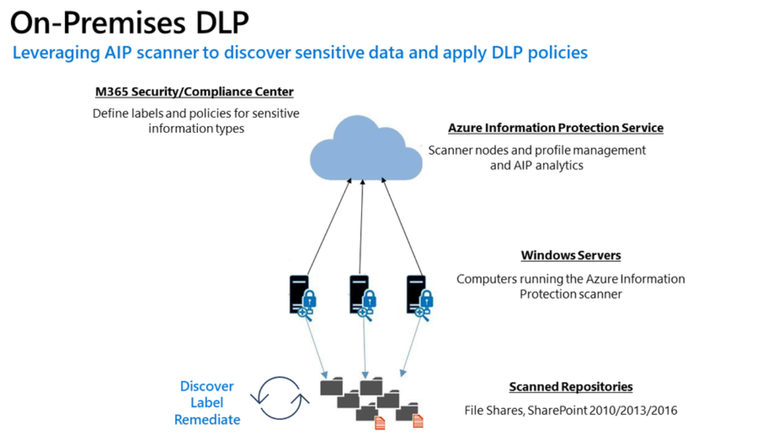 On-Premises DLP

Leveraging AIP scanner to discover sensitive data and apply DLP policies

M365 Security/Compliance Center

Define labels and policies for sensitive information types

Azure Information Protection Service

Scanner nodes and profile management and AIP analytics

Windows Servers

Computers running the Azure Information Protection scanner

Discover
Label
Remediate

Scanned Repositories

File Shares, SharePoint 2010/2013/2016